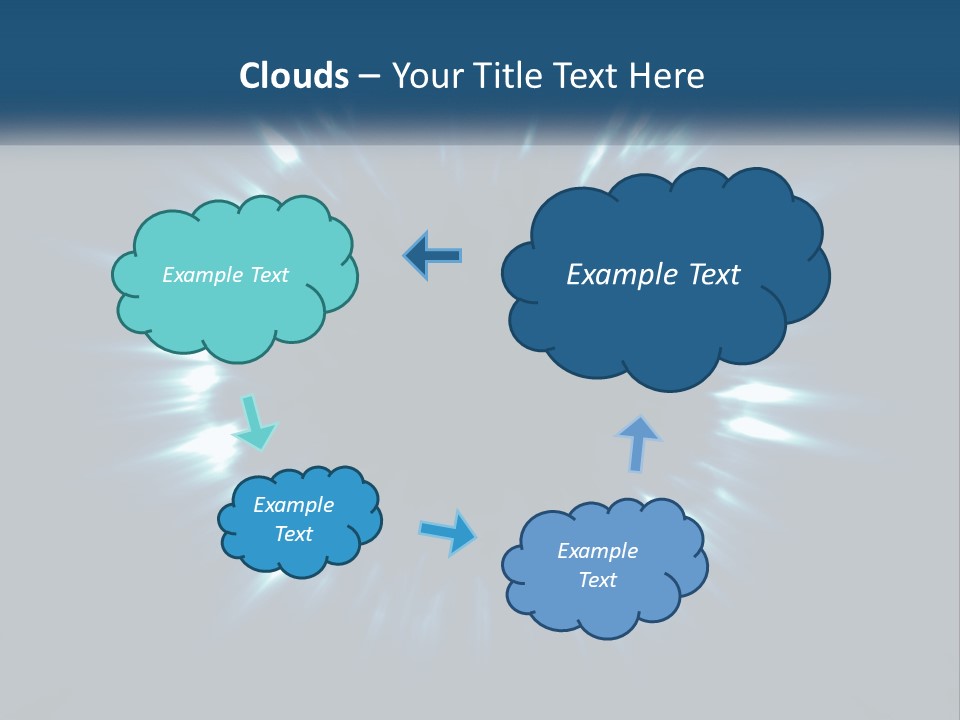 Clouds – Your Title Text Here

Example Text

Example Text

Example Text

Example Text